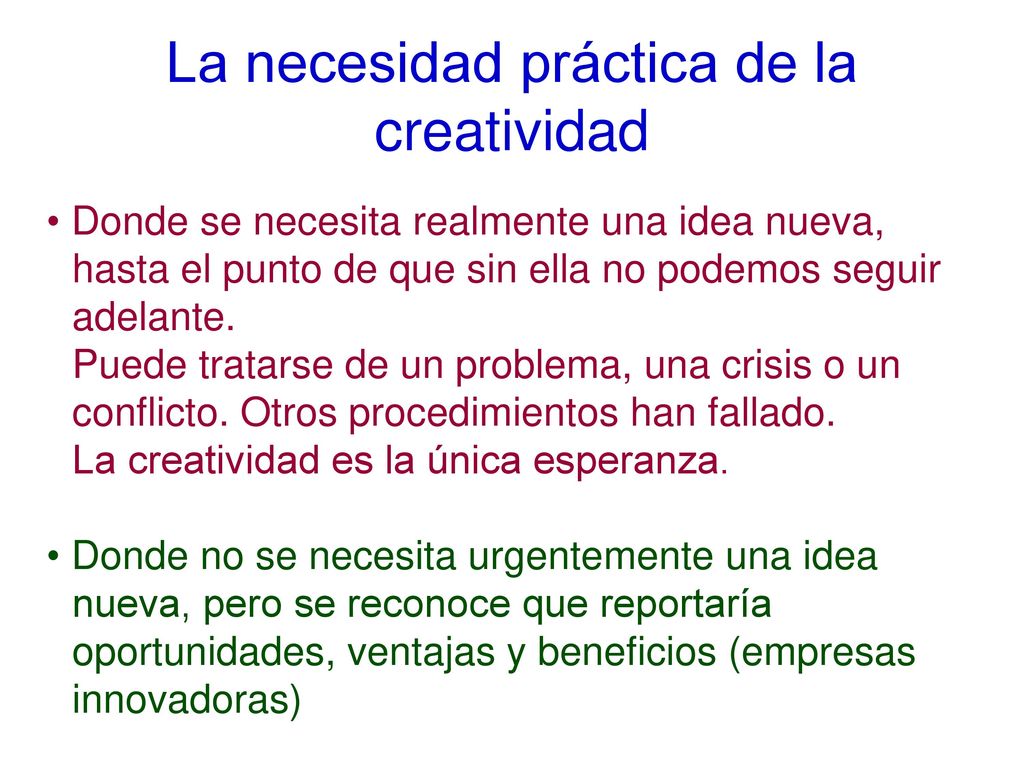 La necesidad práctica de la creatividad

• Donde se necesita realmente una idea nueva, hasta el punto de que sin ella no podemos seguir adelante.
Puede tratarse de un problema, una crisis o un conflicto. Otros procedimientos han fallado.
La creatividad es la única esperanza.

• Donde no se necesita urgentemente una idea nueva, pero se reconoce que reportaría oportunidades, ventajas y beneficios (empresas innovadoras)